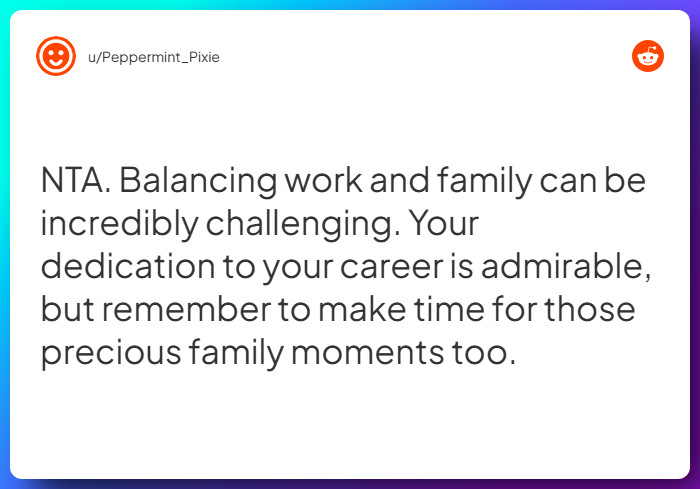 u/Peppermint_Pixie

NTA. Balancing work and family can be incredibly challenging. Your dedication to your career is admirable, but remember to make time for those precious family moments too.